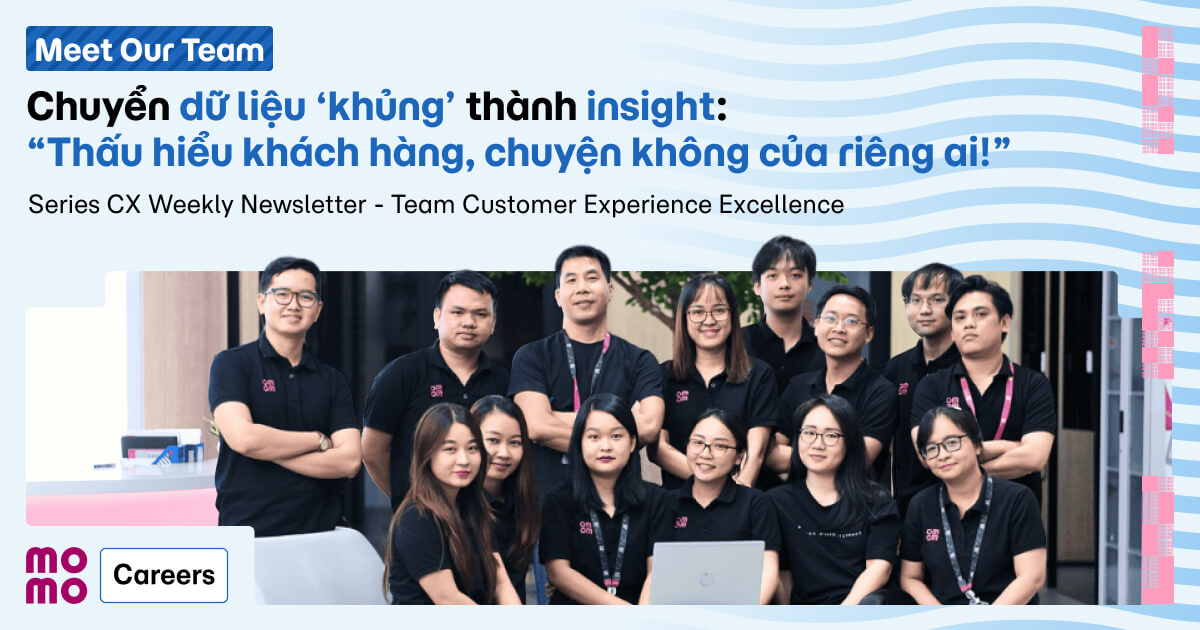 Meet Our Team

Chuyển dữ liệu ‘khủng’ thành insight: “Thấu hiểu khách hàng, chuyện không của riêng ai!”

Series CX Weekly Newsletter - Team Customer Experience Excellence

mo
mo

Careers